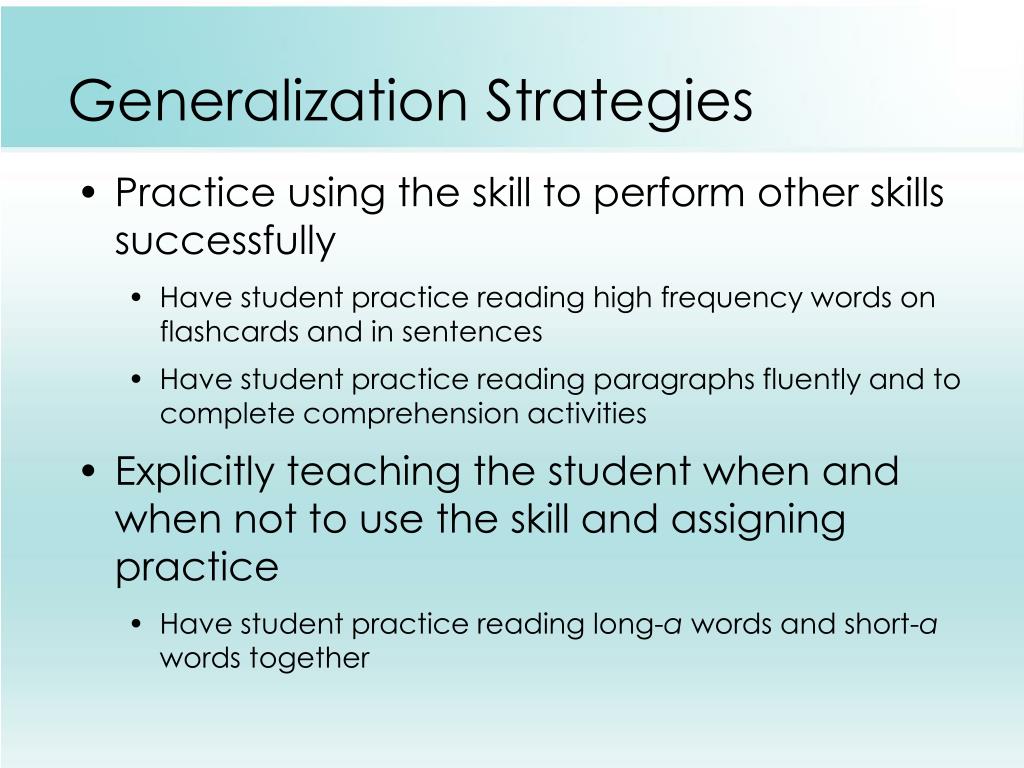 Generalization Strategies

• Practice using the skill to perform other skills successfully
  • Have student practice reading high frequency words on flashcards and in sentences
  • Have student practice reading paragraphs fluently and to complete comprehension activities
• Explicitly teaching the student when and when not to use the skill and assigning practice
  • Have student practice reading long-a words and short-a words together